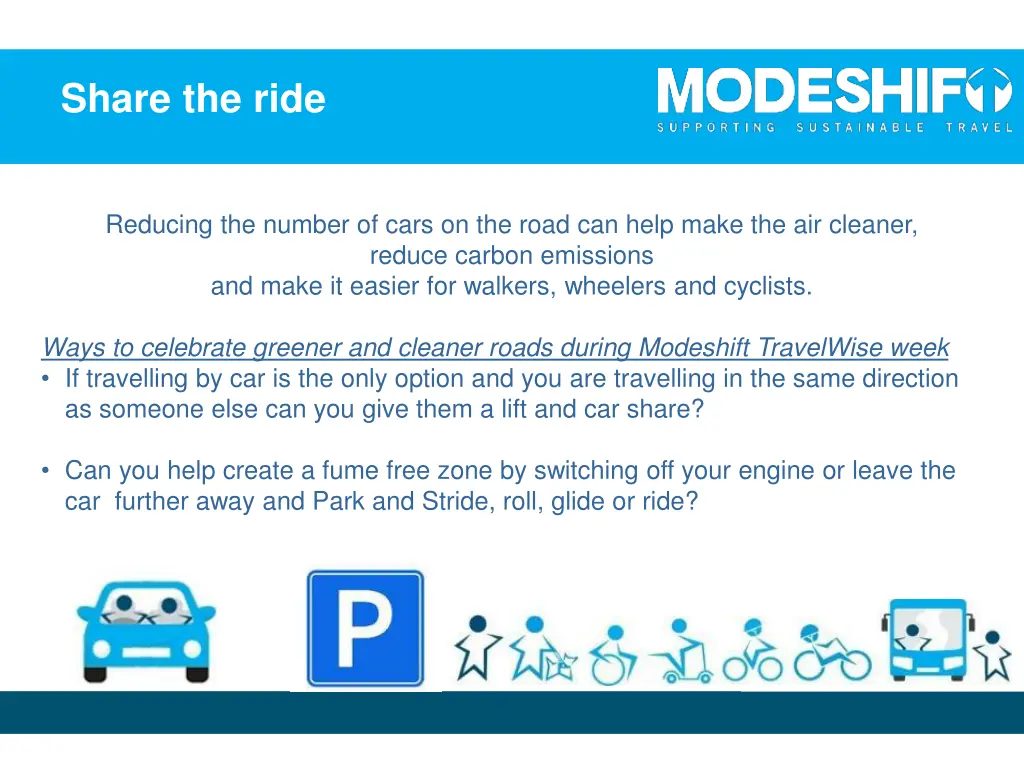 Share the ride

MODESHIFT
SUPPORTING SUSTAINABLE TRAVEL

Reducing the number of cars on the road can help make the air cleaner, reduce carbon emissions and make it easier for walkers, wheelers and cyclists.

Ways to celebrate greener and cleaner roads during Modeshift TravelWise week
• If travelling by car is the only option and you are travelling in the same direction as someone else can you give them a lift and car share?

• Can you help create a fume free zone by switching off your engine or leave the car further away and Park and Stride, roll, glide or ride?

P